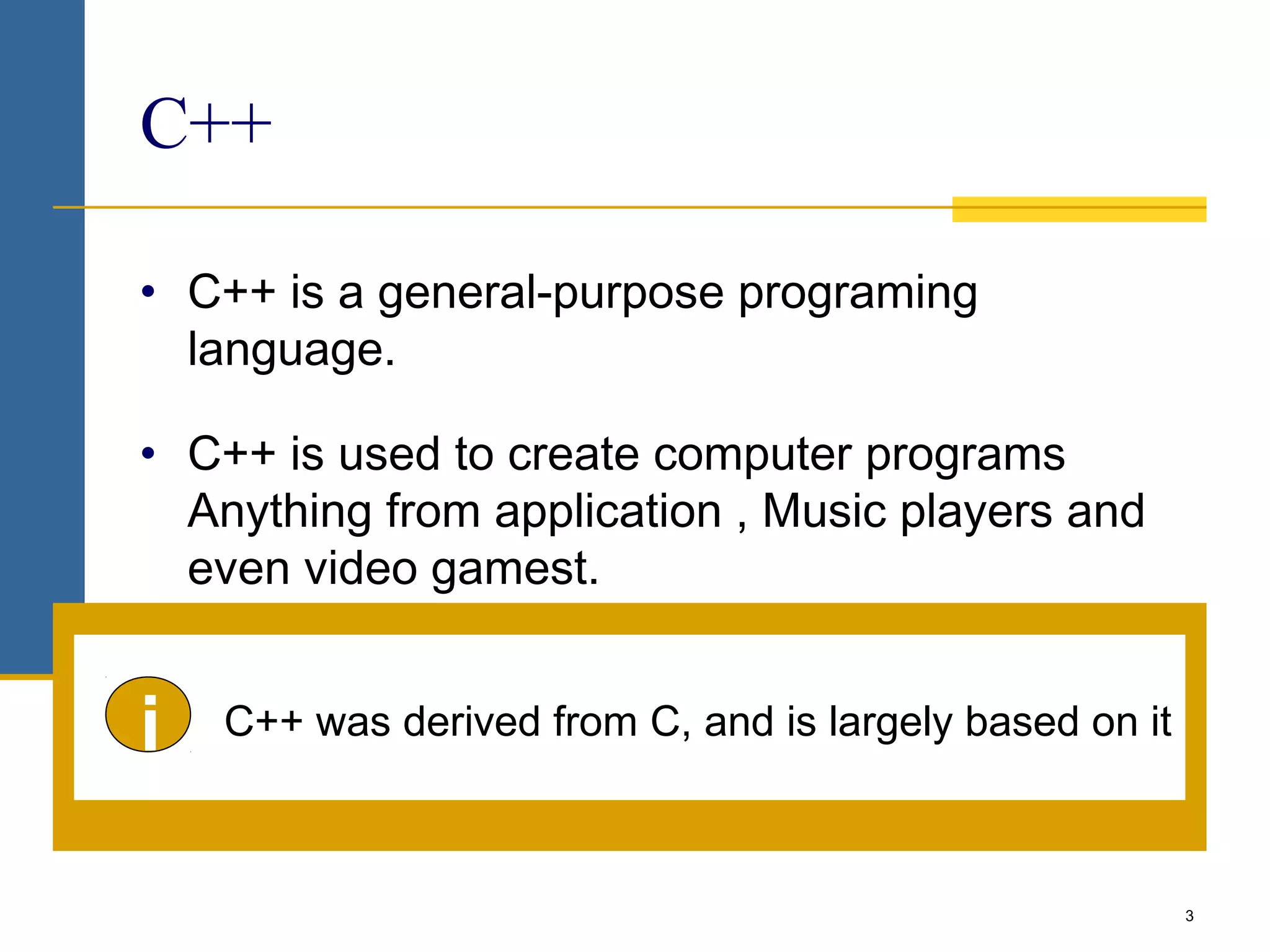 C++

• C++ is a general-purpose programing language.

• C++ is used to create computer programs Anything from application , Music players and even video gamest.

i C++ was derived from C, and is largely based on it

3